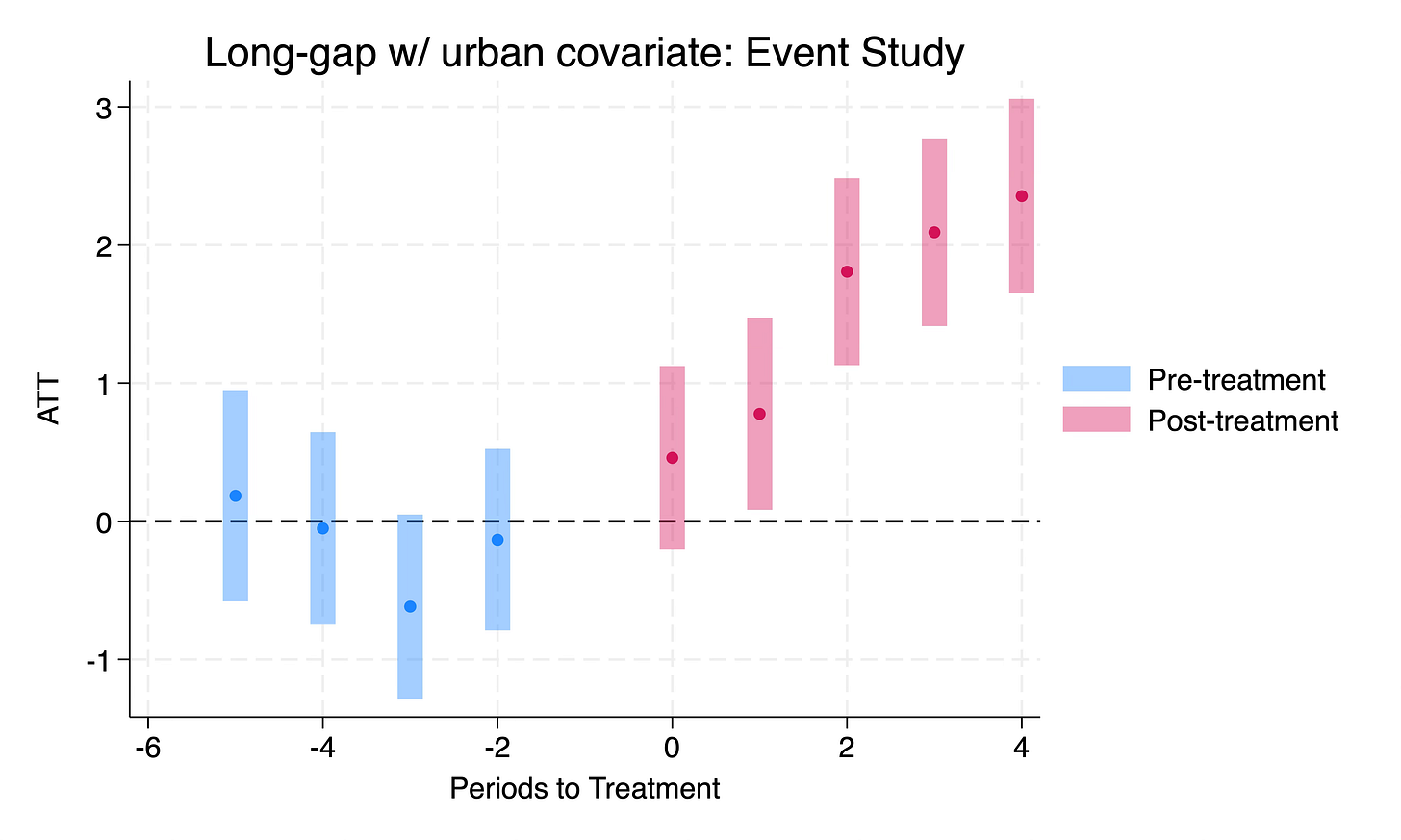 Long-gap w/ urban covariate: Event Study

ATT

3
2
1
0
-1

-6 -4 -2 0 2 4

Periods to Treatment

Pre-treatment
Post-treatment